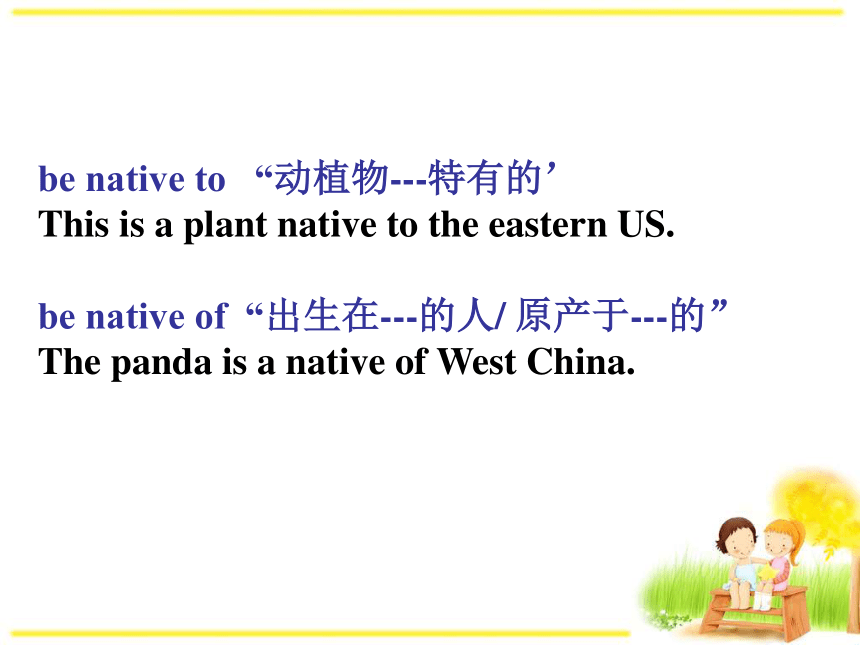 be native to “动植物---特有的’
This is a plant native to the eastern US.

be native of “出生在---的人/ 原产于---的”
The panda is a native of West China.